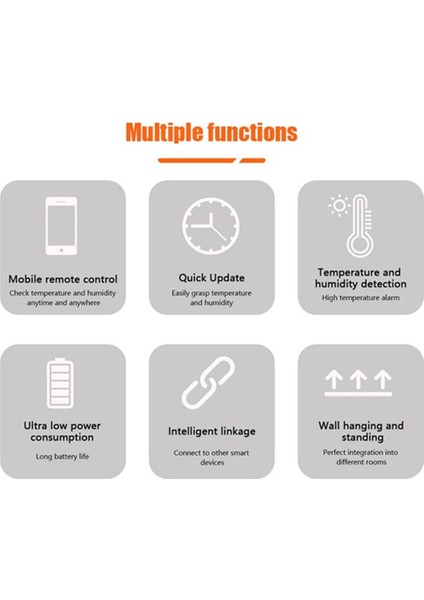 Multiple functions

Mobile remote control
Check temperature and humidity anytime and anywhere

Quick Update
Easily grasp temperature and humidity

Temperature and humidity detection
High temperature alarm

Ultra low power consumption
Long battery life

Intelligent linkage
Connect to other smart devices

Wall hanging and standing
Perfect integration into different rooms